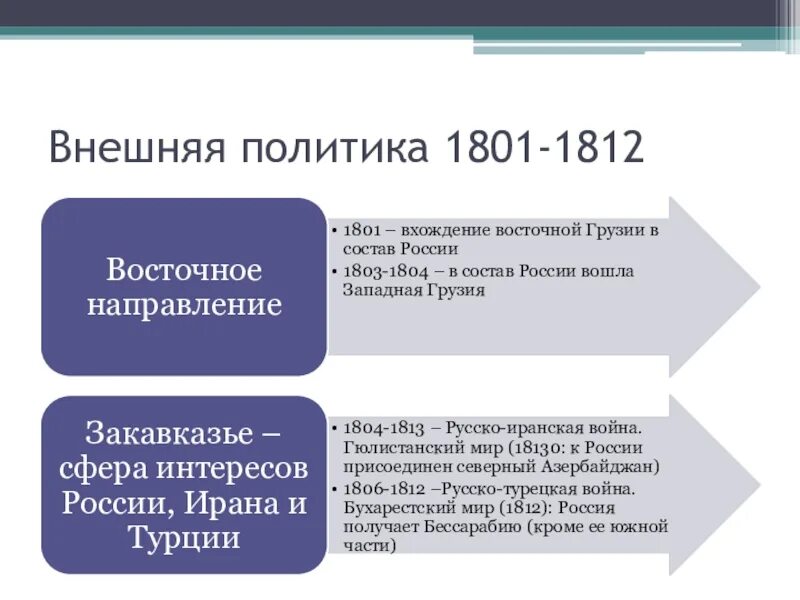 Внешняя политика 1801-1812

Восточное направление

• 1801 – вхождение восточной Грузии в состав России
• 1803-1804 – в состав России вошла Западная Грузия

Закавказье – сфера интересов России, Ирана и Турции

• 1804-1813 – Русско-иранская война. Гюлистанский мир (18130: к России присоединен северный Азербайджан)
• 1806-1812 –Русско-турецкая война. Бухарестский мир (1812): Россия получает Бессарабию (кроме ее южной части)